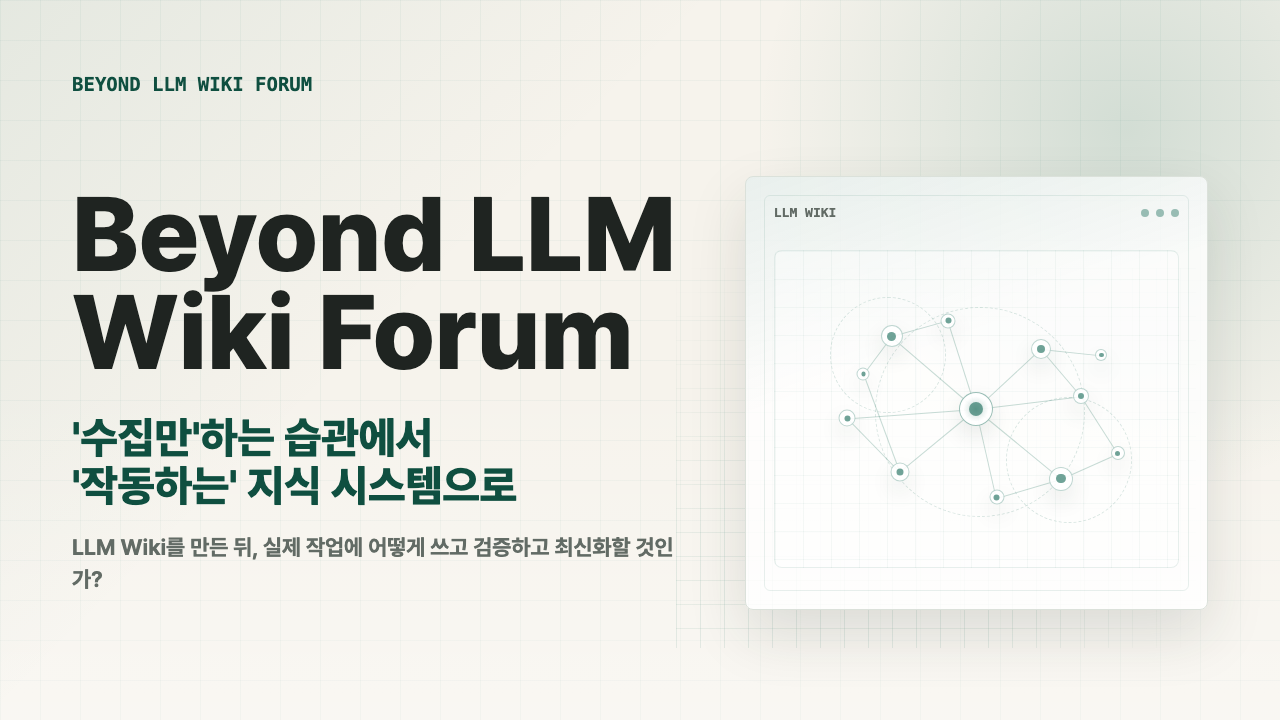 BEYOND LLM WIKI FORUM

Beyond LLM Wiki Forum

'수집만'하는 습관에서 '작동하는' 지식 시스템으로

LLM Wiki를 만든 뒤, 실제 작업에 어떻게 쓰고 검증하고 최신화할 것인가?

LLM WIKI